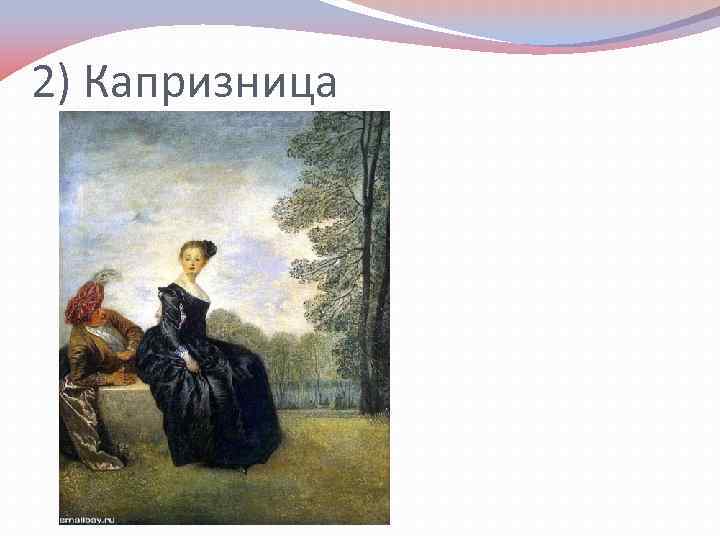 2) Капризница

smallbay.ru